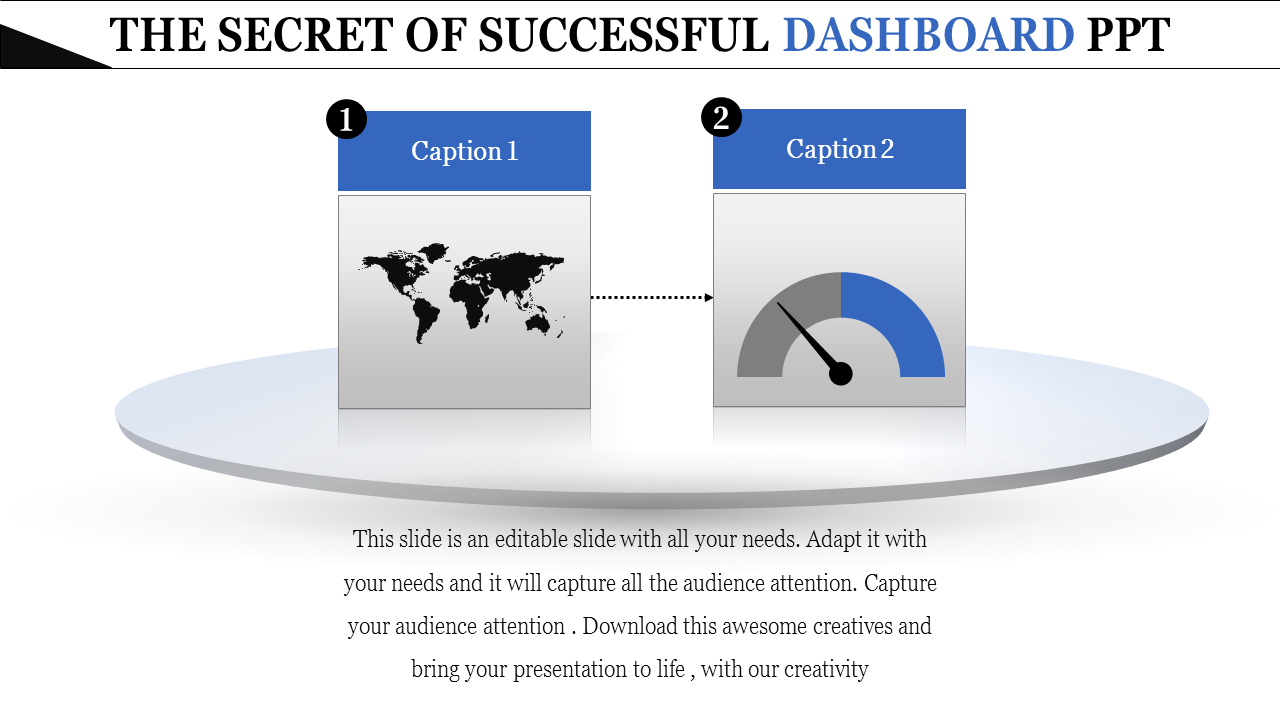 THE SECRET OF SUCCESSFUL DASHBOARD PPT

1

Caption 1

2

Caption 2

This slide is an editable slide with all your needs. Adapt it with your needs and it will capture all the audience attention. Capture your audience attention . Download this awesome creatives and bring your presentation to life , with our creativity